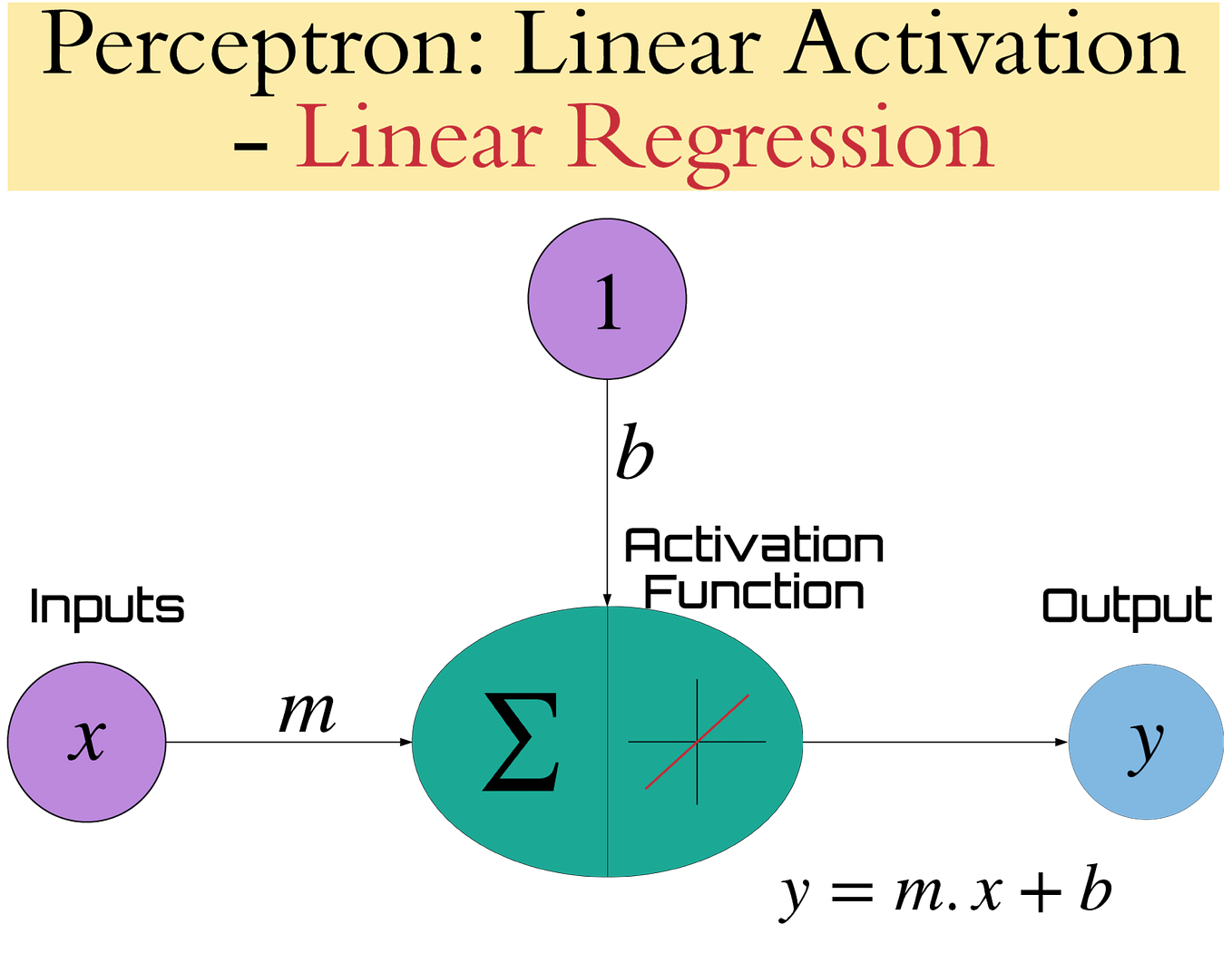 Perceptron: Linear Activation - Linear Regression

1

$b$

Activation Function

Inputs

Output

$x$

$m$

$\Sigma$

$y$

$y = m.x + b$